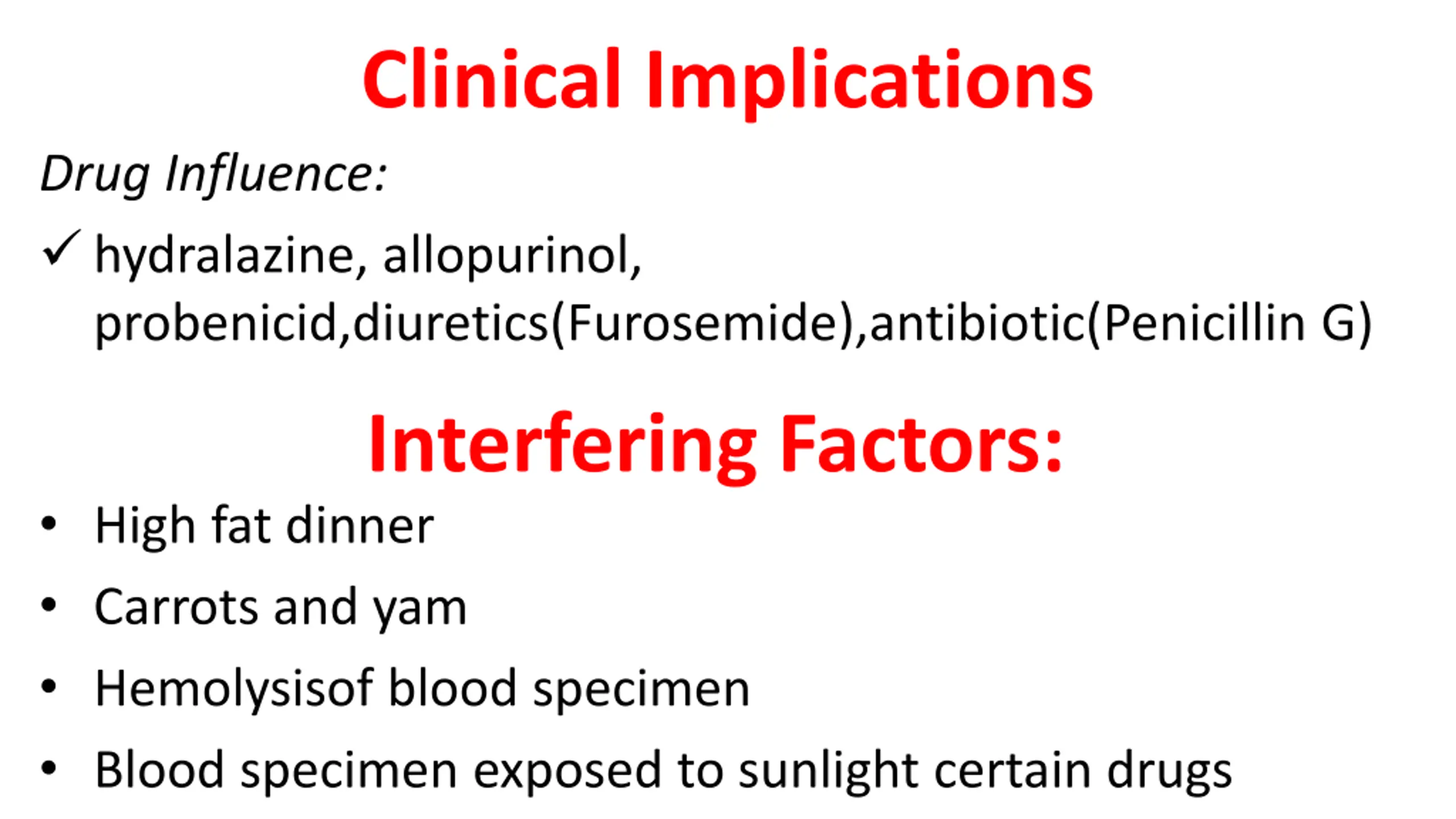 Clinical Implications

Drug Influence:

✓ hydralazine, allopurinol, probenicid,diuretics(Furosemide),antibiotic(Penicillin G)

Interfering Factors:

• High fat dinner
• Carrots and yam
• Hemolysisof blood specimen
• Blood specimen exposed to sunlight certain drugs